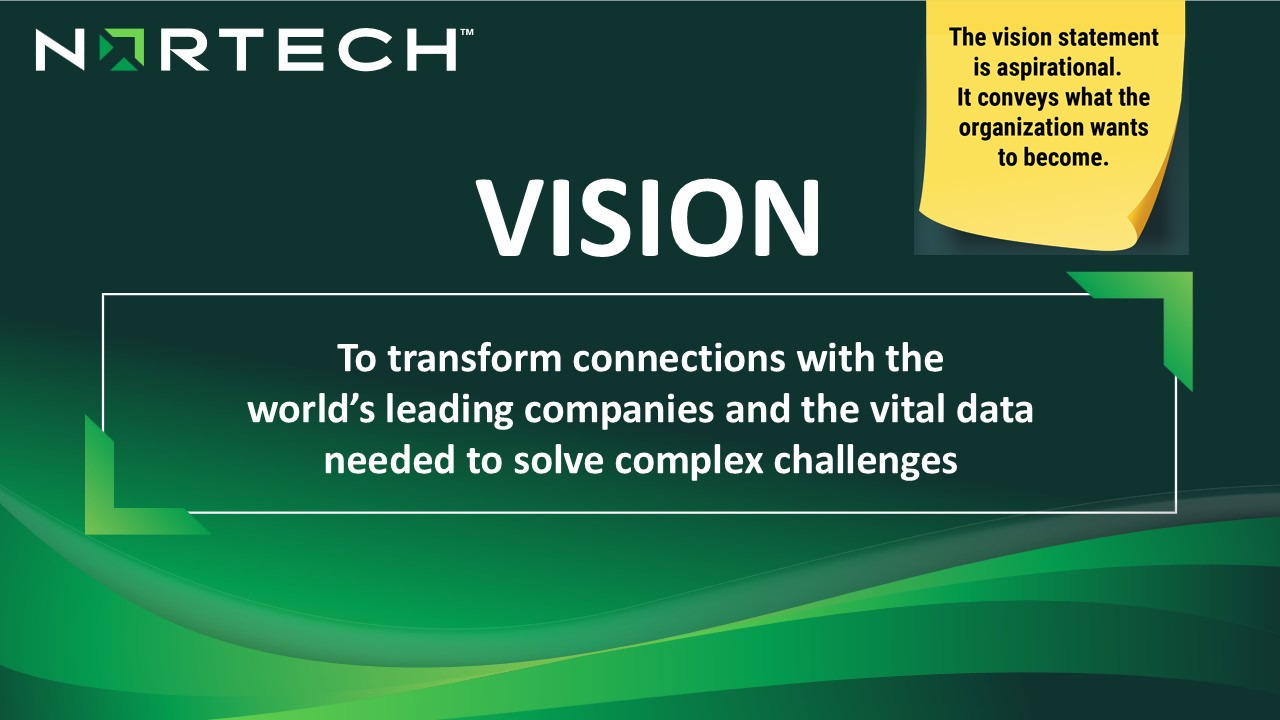 NORTECH™

The vision statement is aspirational. It conveys what the organization wants to become.

VISION

To transform connections with the world's leading companies and the vital data needed to solve complex challenges